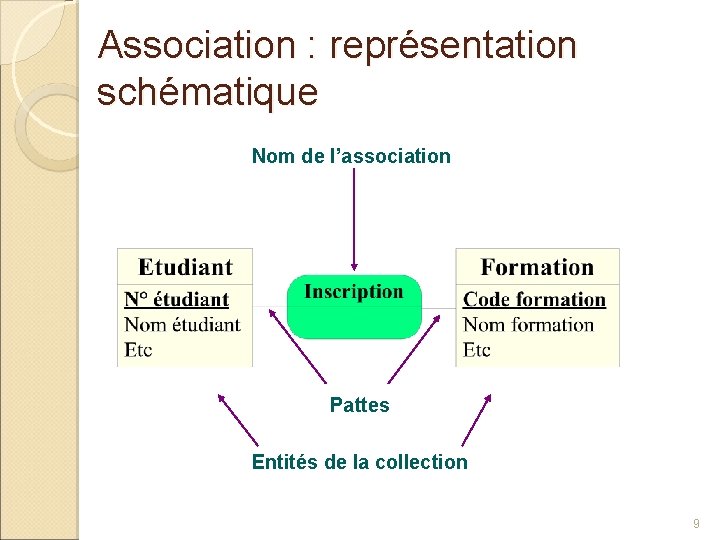 Association : représentation schématique

Nom de l'association

Etudiant
N° étudiant
Nom étudiant
Etc

Inscription

Formation
Code formation
Nom formation
Etc

Pattes

Entités de la collection

9